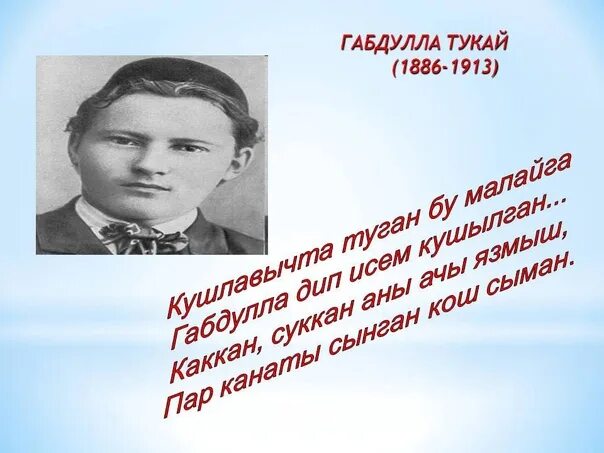 ГАБДУЛЛА ТУКАЙ
(1886-1913)

Кушлавычта туган бу малайга
Габдулла дип исем кушылган...
Каккан, суккан аны ачы язмыш,
Пар канаты сынган кош сыман.